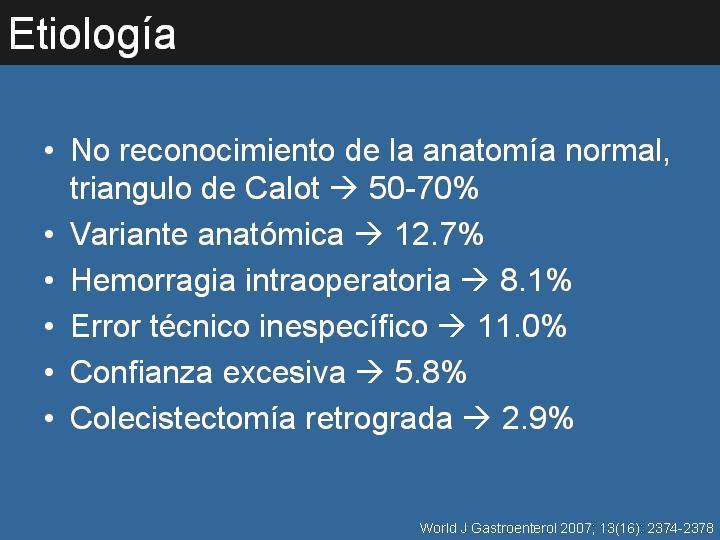 Etiología

• No reconocimiento de la anatomía normal, triangulo de Calot → 50-70%
• Variante anatómica → 12.7%
• Hemorragia intraoperatoria → 8.1%
• Error técnico inespecífico → 11.0%
• Confianza excesiva → 5.8%
• Colecistectomía retrograda → 2.9%

World J Gastroenterol 2007; 13(16): 2374-2378